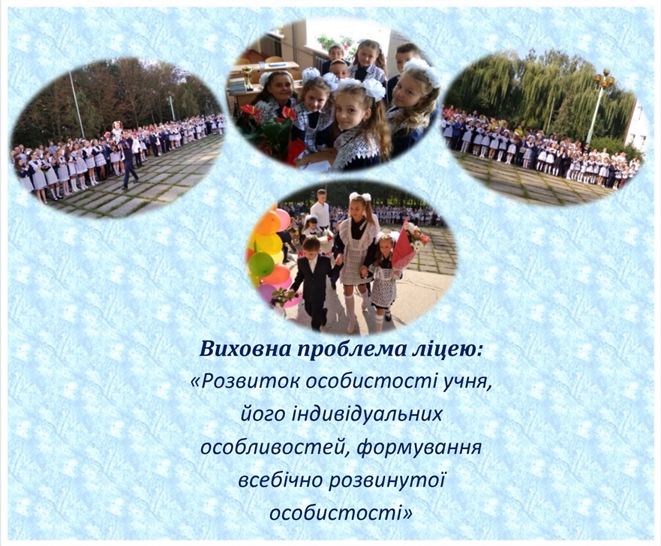 Виховна проблема ліцею:
«Розвиток особистості учня, його індивідуальних особливостей, формування всебічно розвинутої особистості»